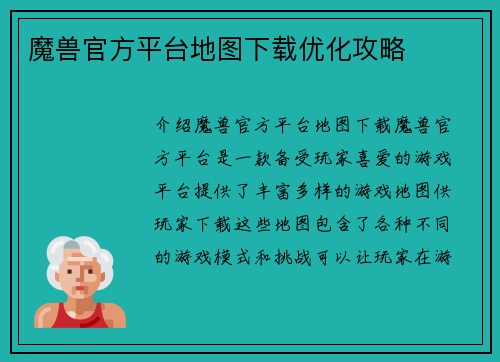 魔兽官方平台地图下载优化攻略

介绍魔兽官方平台地图下载魔兽官方平台是一款备受玩家喜爱的游戏平台提供了丰富多样的游戏地图供玩家下载这些地图包含了各种不同的游戏模式和挑战可以让玩家在游